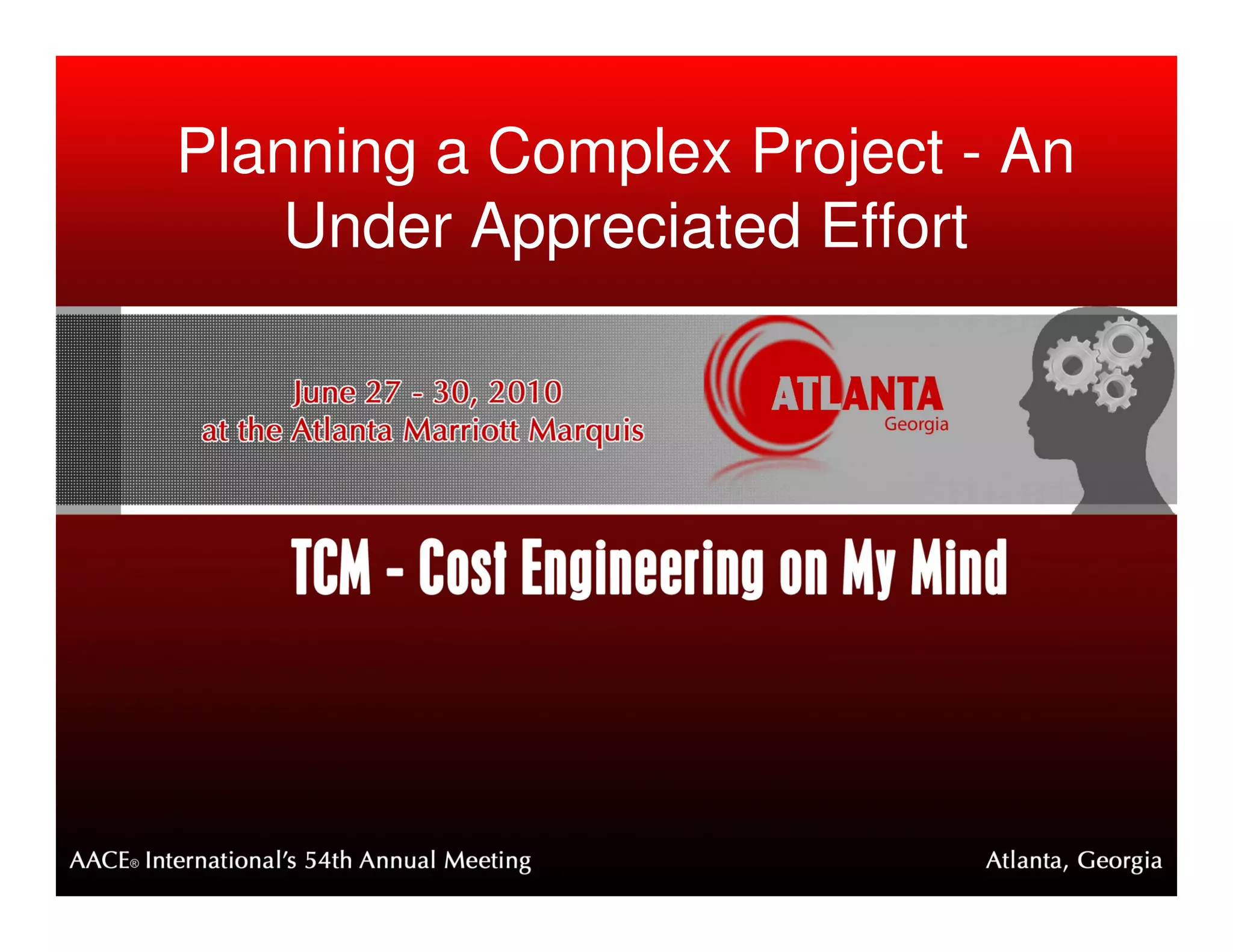 Planning a Complex Project - An Under Appreciated Effort

June 27 - 30, 2010
at the Atlanta Marriott Marquis

ATLANTA
Georgia

TCM - Cost Engineering on My Mind

AACE® International's 54th Annual Meeting

Atlanta, Georgia